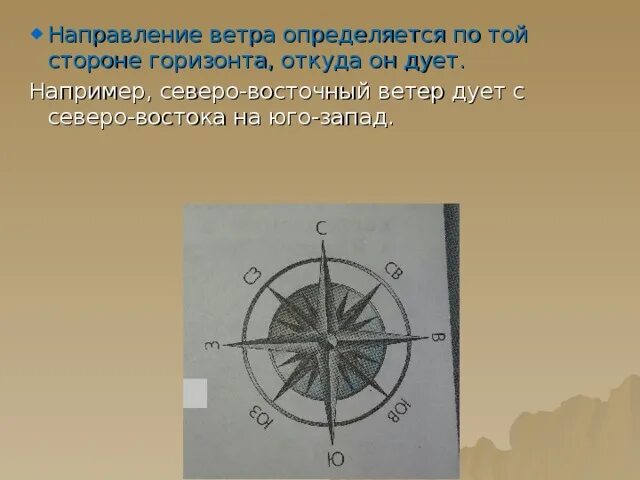 Направление ветра определяется по той стороне горизонта, откуда он дует.

Например, северо-восточный ветер дует с северо-востока на юго-запад.

С
СВ
В
ЮВ
Ю
ЮЗ
З
СЗ